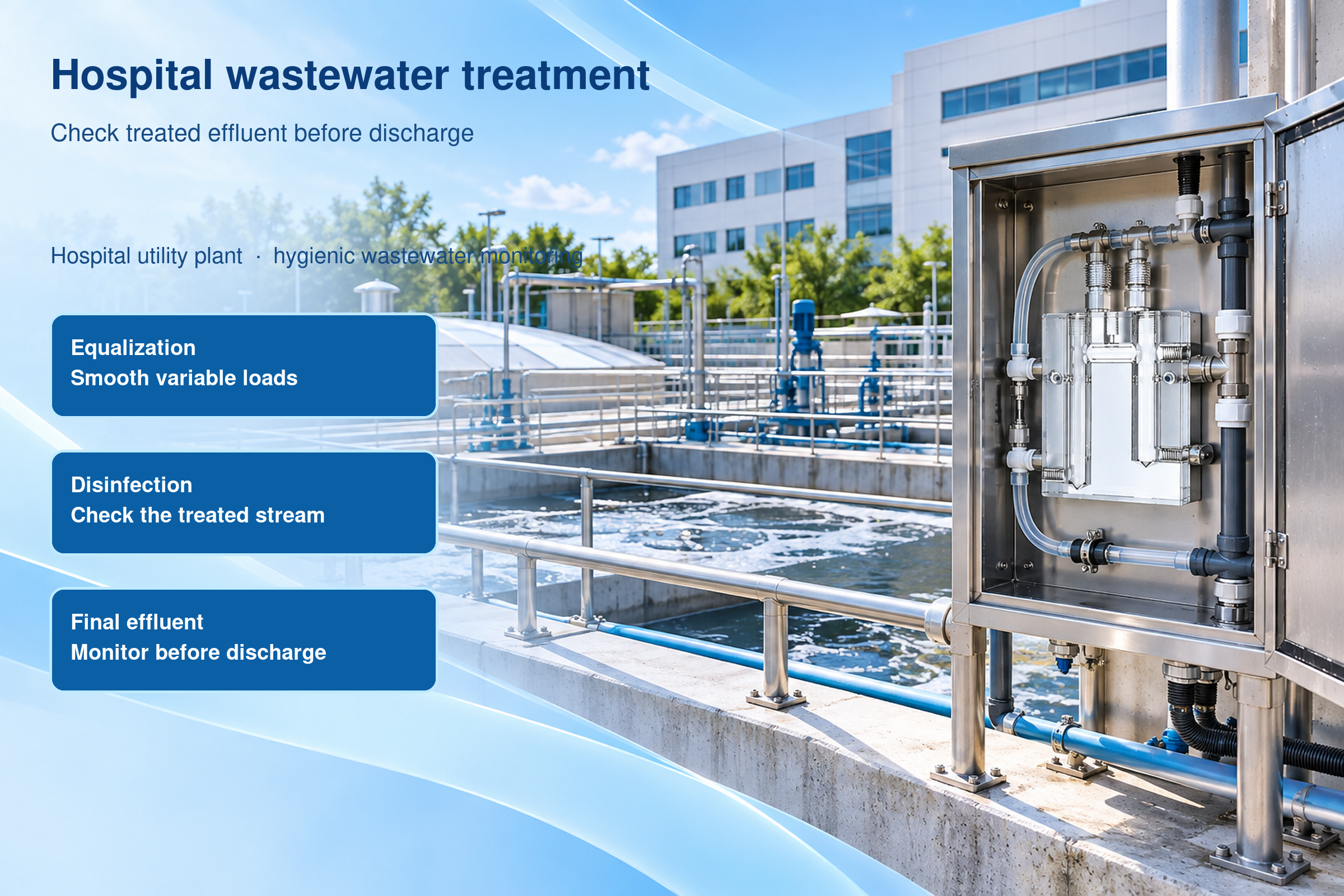 Hospital wastewater treatment

Check treated effluent before discharge

Hospital utility plant · hygienic wastewater monitoring

Equalization
Smooth variable loads

Disinfection
Check the treated stream

Final effluent
Monitor before discharge